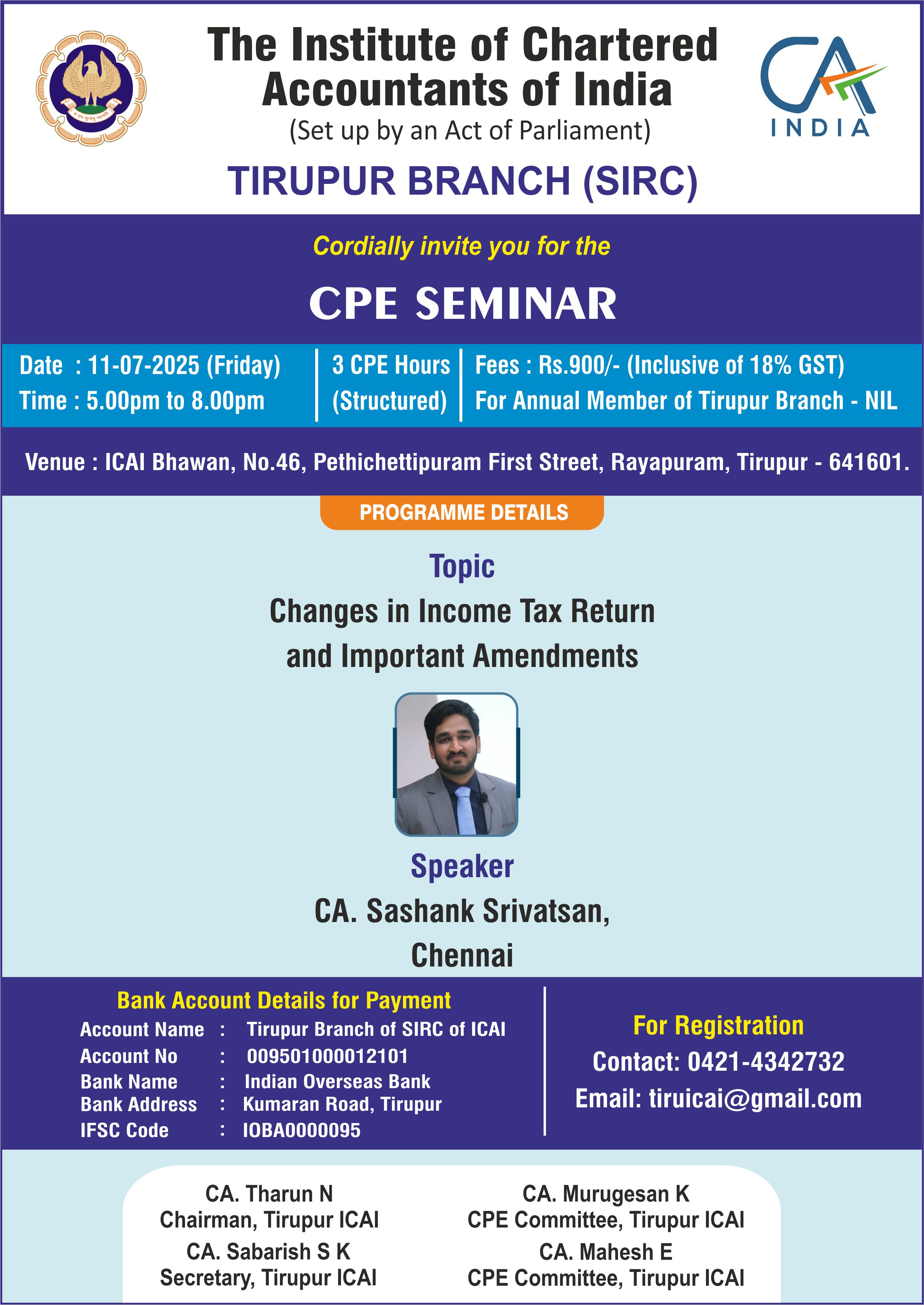 The Institute of Chartered Accountants of India
(Set up by an Act of Parliament)

CA INDIA

TIRUPUR BRANCH (SIRC)

Cordially invite you for the

CPE SEMINAR

Date : 11-07-2025 (Friday)
Time : 5.00pm to 8.00pm

3 CPE Hours
(Structured)

Fees : Rs.900/- (Inclusive of 18% GST)
For Annual Member of Tirupur Branch - NIL

Venue : ICAI Bhawan, No.46, Pethichettipuram First Street, Rayapuram, Tirupur - 641601.

PROGRAMME DETAILS

Topic
Changes in Income Tax Return and Important Amendments

Speaker
CA. Sashank Srivatsan,
Chennai

Bank Account Details for Payment
Account Name : Tirupur Branch of SIRC of ICAI
Account No : 009501000012101
Bank Name : Indian Overseas Bank
Bank Address : Kumaran Road, Tirupur
IFSC Code : IOBA0000095

For Registration
Contact: 0421-4342732
Email: tiruicai@gmail.com

CA. Tharun N
Chairman, Tirupur ICAI
CA. Sabarish S K
Secretary, Tirupur ICAI

CA. Murugesan K
CPE Committee, Tirupur ICAI
CA. Mahesh E
CPE Committee, Tirupur ICAI